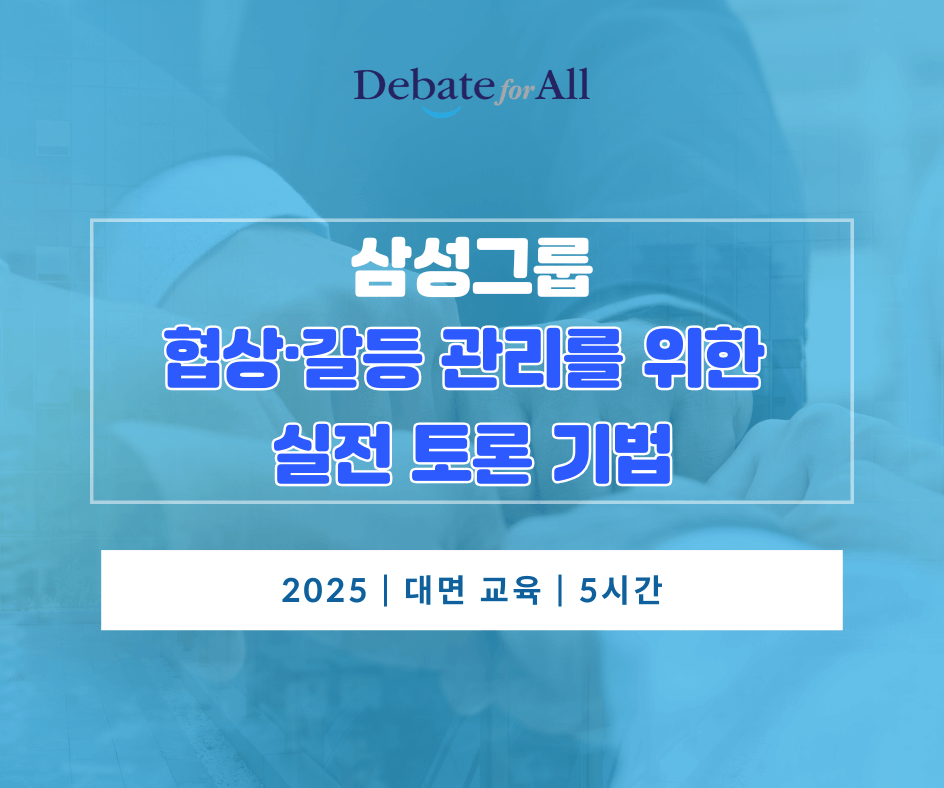 Debate for All

삼성그룹
협상·갈등 관리를 위한
실전 토론 기법

2025 | 대면 교육 | 5시간